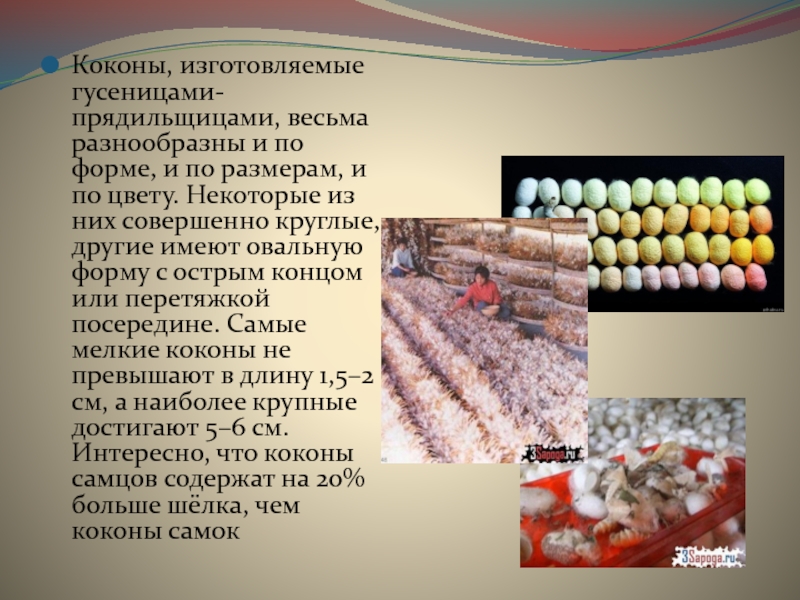 Коконы, изготовляемые гусеницами-прядильщицами, весьма разнообразны и по форме, и по размерам, и по цвету. Некоторые из них совершенно круглые, другие имеют овальную форму с острым концом или перетяжкой посередине. Самые мелкие коконы не превышают в длину 1,5–2 см, а наиболее крупные достигают 5–6 см. Интересно, что коконы самцов содержат на 20% больше шёлка, чем коконы самок

3Sapoga.ru

3Sapoga.ru